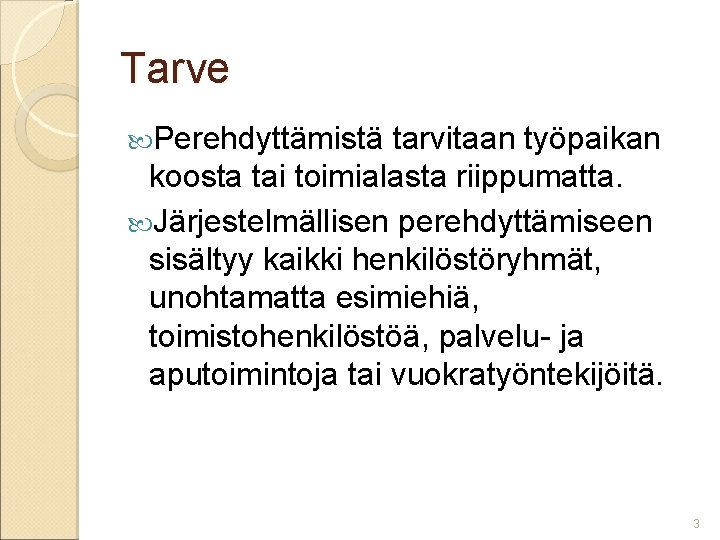 Tarve

Perehdyttämistä tarvitaan työpaikan koosta tai toimialasta riippumatta.

Järjestelmällisen perehdyttämiseen sisältyy kaikki henkilöstöryhmät, unohtamatta esimiehiä, toimistohenkilöstöä, palvelu- ja aputoimintoja tai vuokratyöntekijöitä.

3